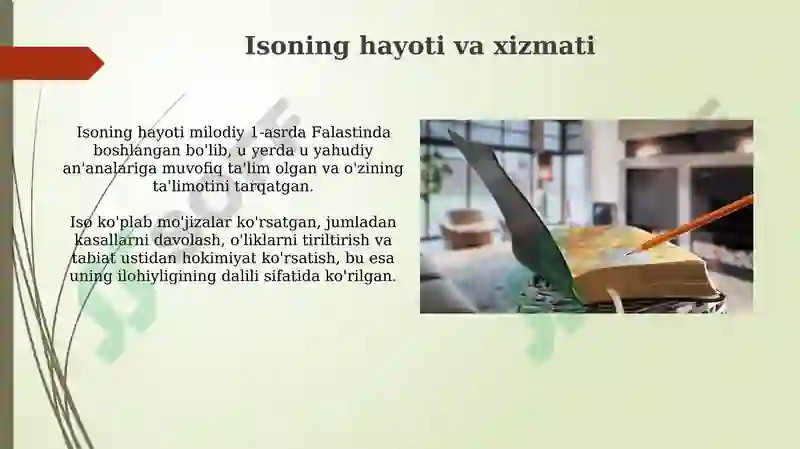 Isoning hayoti va xizmati

Isoning hayoti milodiy 1-asrda Falastinda boshlangan bo'lib, u yerda u yahudiy an'analariga muvofiq ta'lim olgan va o'zining ta'limotini tarqatgan.

Iso ko'plab mo'jizalar ko'rsatgan, jumladan kasallarni davolash, o'liklarni tiriltirish va tabiat ustidan hokimiyat ko'rsatish, bu esa uning ilohiyligining dalili sifatida ko'rilgan.